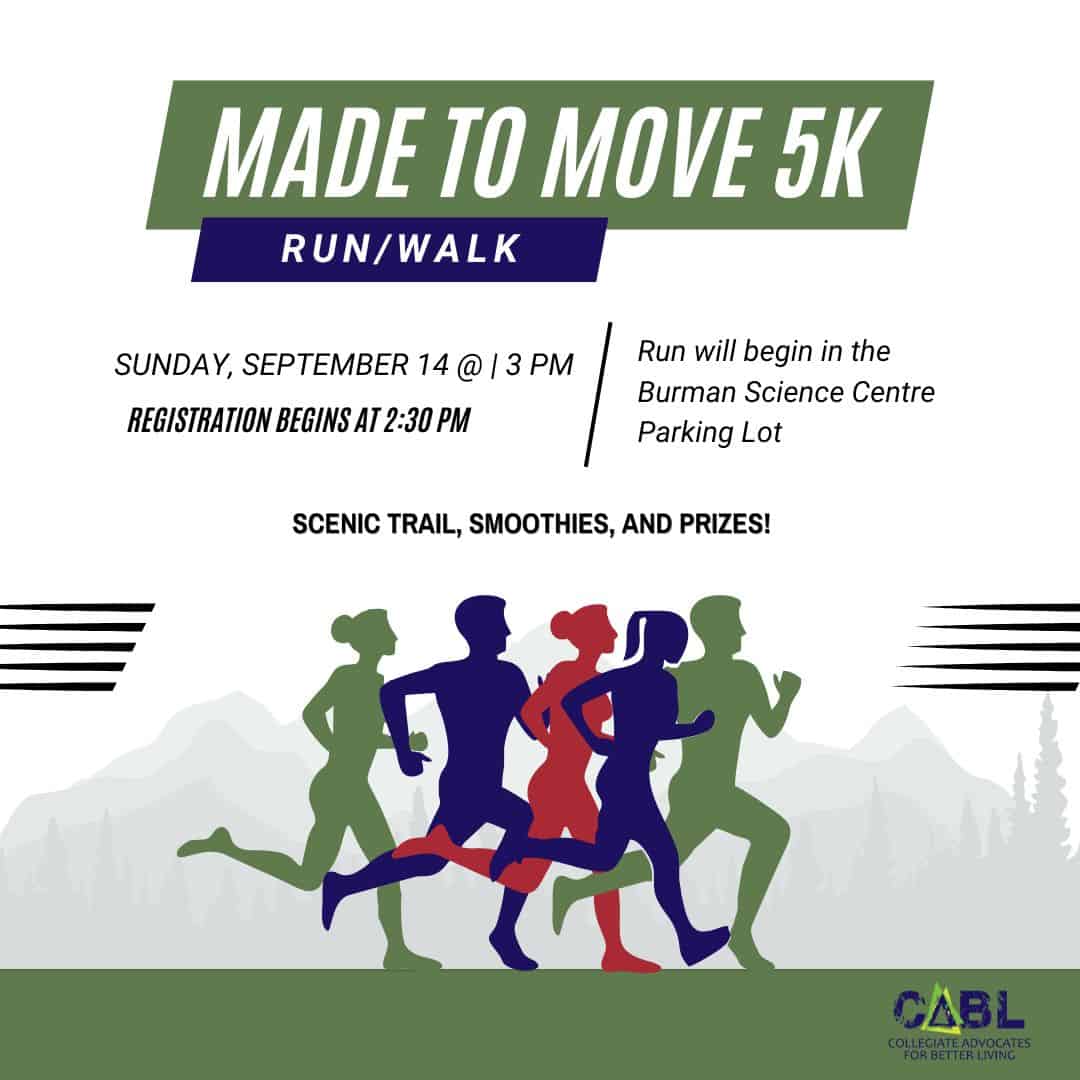 MADE TO MOVE 5K

RUN/WALK

SUNDAY, SEPTEMBER 14 @ | 3 PM

REGISTRATION BEGINS AT 2:30 PM

Run will begin in the Burman Science Centre Parking Lot

SCENIC TRAIL, SMOOTHIES, AND PRIZES!

CABL
COLLEGIATE ADVOCATES FOR BETTER LIVING